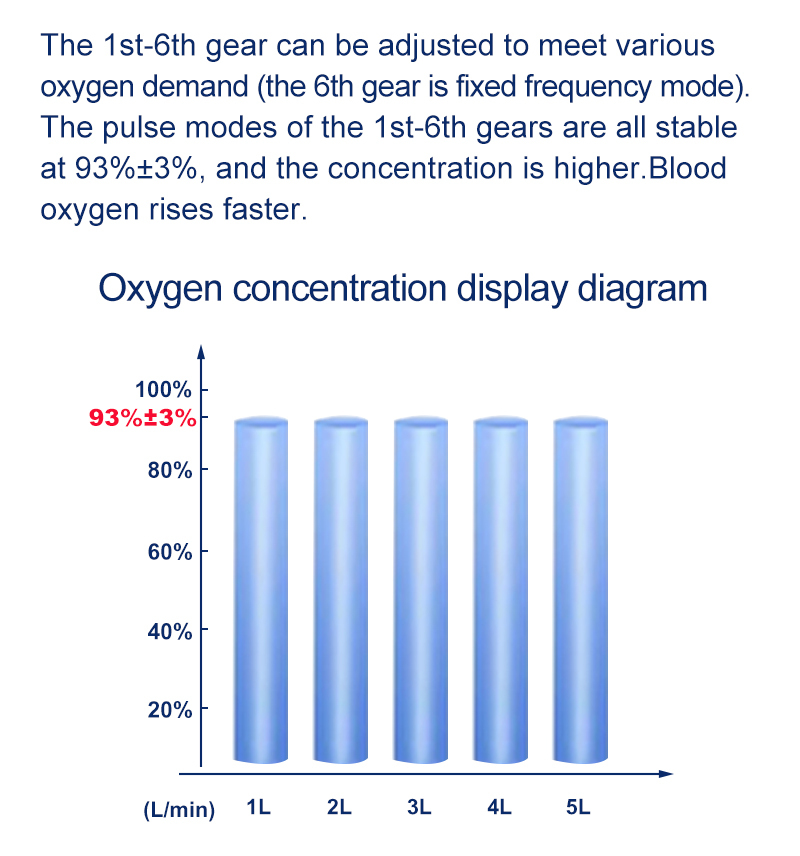 The 1st-6th gear can be adjusted to meet various oxygen demand (the 6th gear is fixed frequency mode). The pulse modes of the 1st-6th gears are all stable at 93%±3%, and the concentration is higher.Blood oxygen rises faster.

Oxygen concentration display diagram

100%
93%±3%
80%
60%
40%
20%

(L/min) 1L 2L 3L 4L 5L